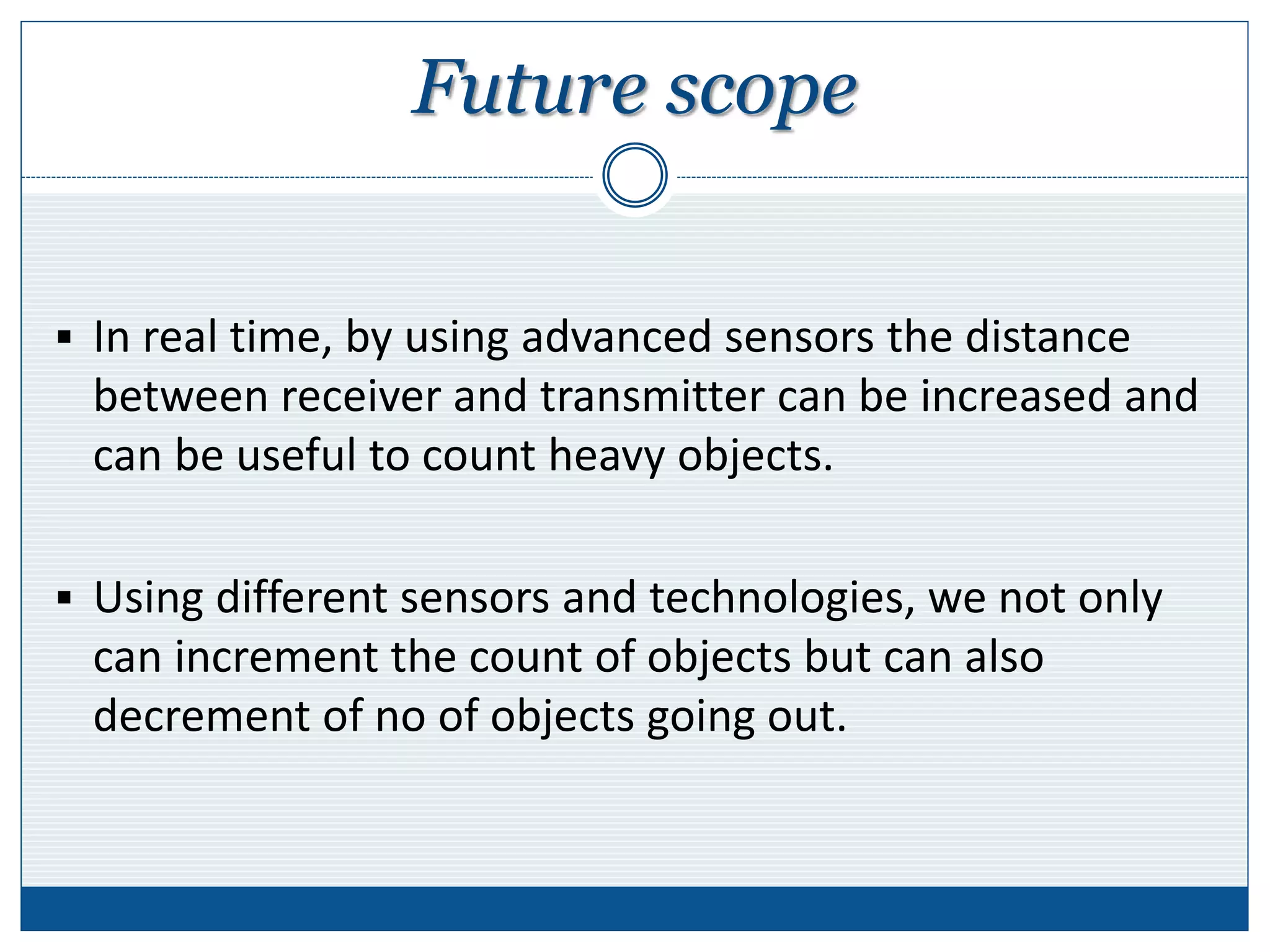 Future scope

▪ In real time, by using advanced sensors the distance between receiver and transmitter can be increased and can be useful to count heavy objects.

▪ Using different sensors and technologies, we not only can increment the count of objects but can also decrement of no of objects going out.